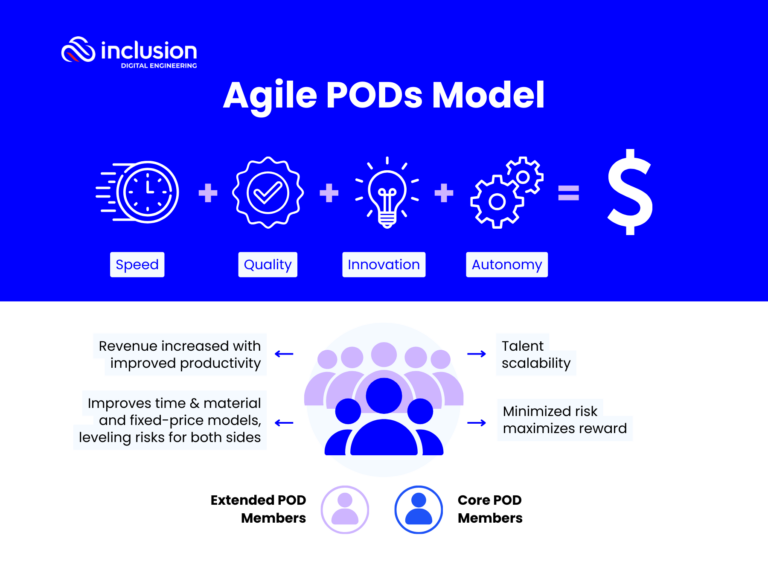 inclusion
DIGITAL ENGINEERING

Agile PODs Model

+ + + = $

Speed

Quality

Innovation

Autonomy

Revenue increased with improved productivity

Improves time & material and fixed-price models, leveling risks for both sides

Talent scalability

Minimized risk maximizes reward

Extended POD Members

Core POD Members